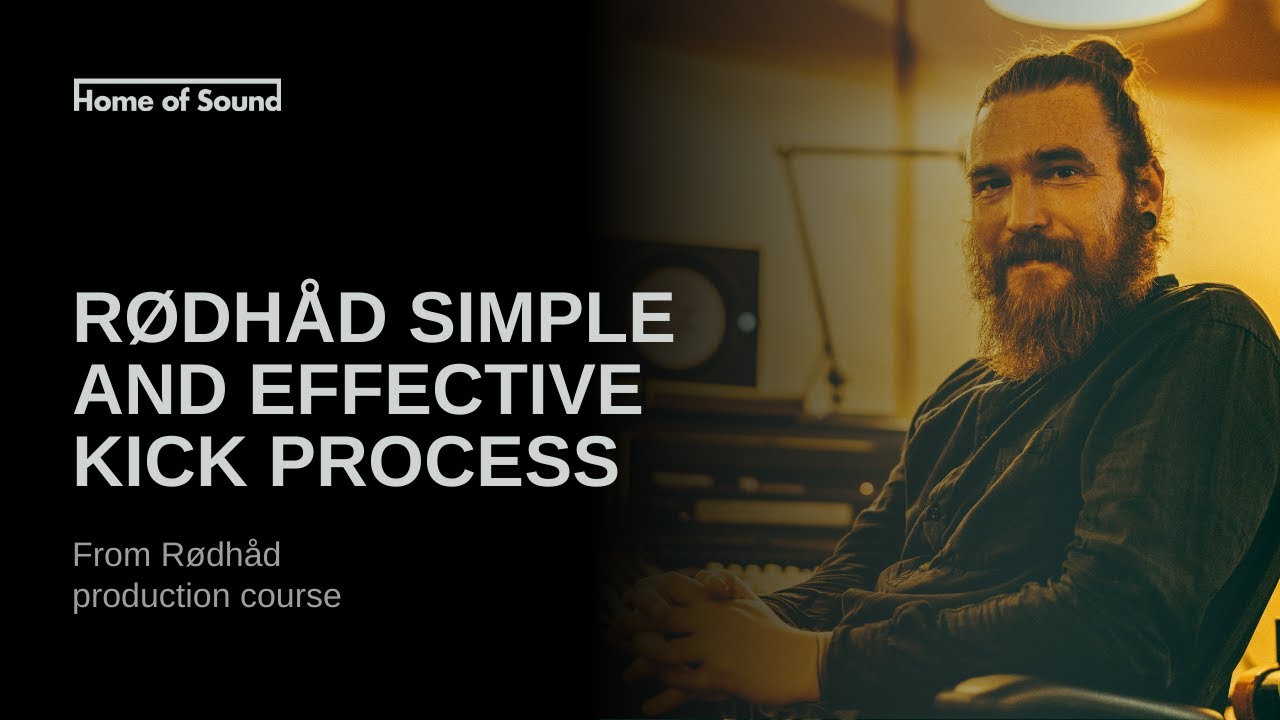 Home of Sound

RØDHÅD SIMPLE AND EFFECTIVE KICK PROCESS

From Rødhåd production course